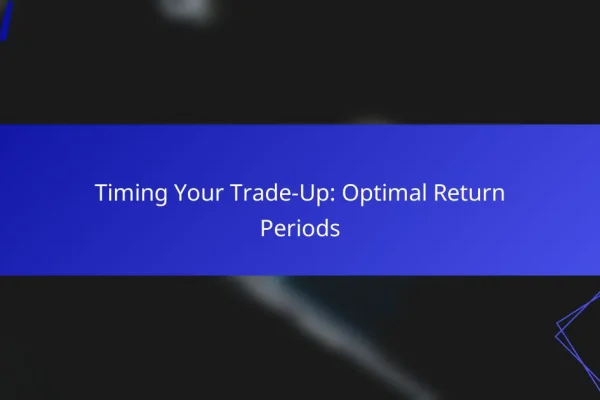 Timing Your Trade-Up: Optimal Return Periods